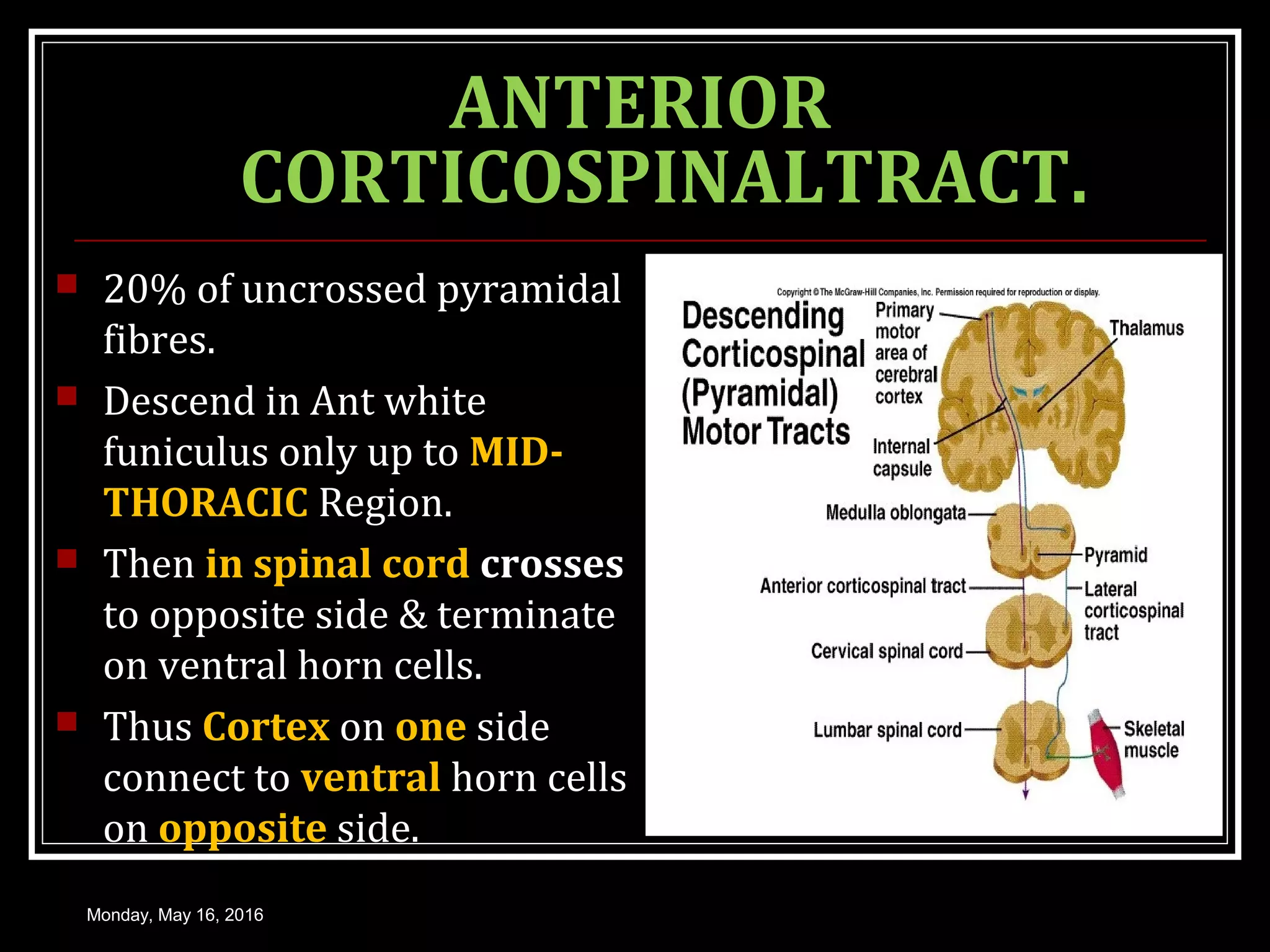 ANTERIOR CORTICOSPINALTRACT.

20% of uncrossed pyramidal fibres.

Descend in Ant white funiculus only up to MID-THORACIC Region.

Then in spinal cord crosses to opposite side & terminate on ventral horn cells.

Thus Cortex on one side connect to ventral horn cells on opposite side.

Copyright © The McGraw-Hill Companies, Inc. Permission required for reproduction or display.

Descending Corticospinal (Pyramidal) Motor Tracts

Primary motor area of cerebral cortex

Thalamus

Internal capsule

Medulla oblongata

Pyramid

Anterior corticospinal tract

Lateral corticospinal tract

Cervical spinal cord

Lumbar spinal cord

Skeletal muscle

Monday, May 16, 2016